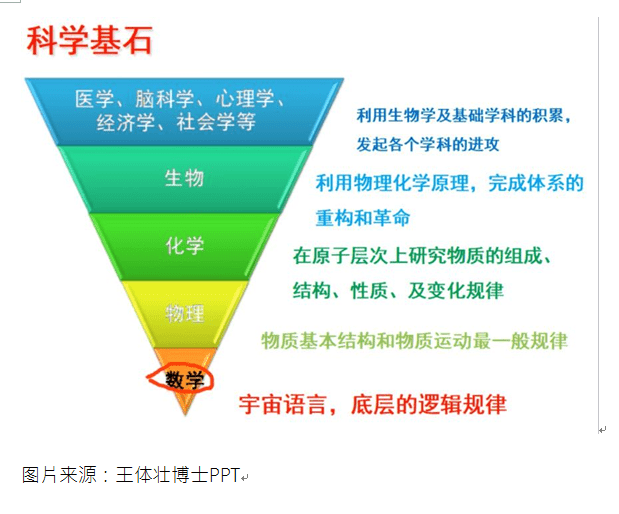 科学基石

医学、脑科学、心理学、经济学、社会学等

利用生物学及基础学科的积累，发起各个学科的进攻

生物

利用物理化学原理，完成体系的重构和革命

化学

在原子层次上研究物质的组成、结构、性质、及变化规律

物理

物质基本结构和物质运动最一般规律

数学

宇宙语言，底层的逻辑规律

图片来源：王体壮博士PPT